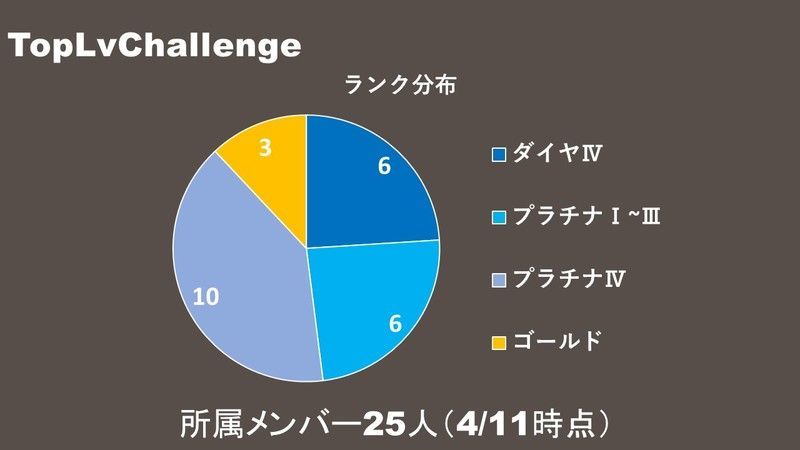 TopLvChallenge

ランク分布

6
6
10
3

ダイヤⅣ
プラチナⅠ~Ⅲ
プラチナⅣ
ゴールド

所属メンバー25人（4/11時点）